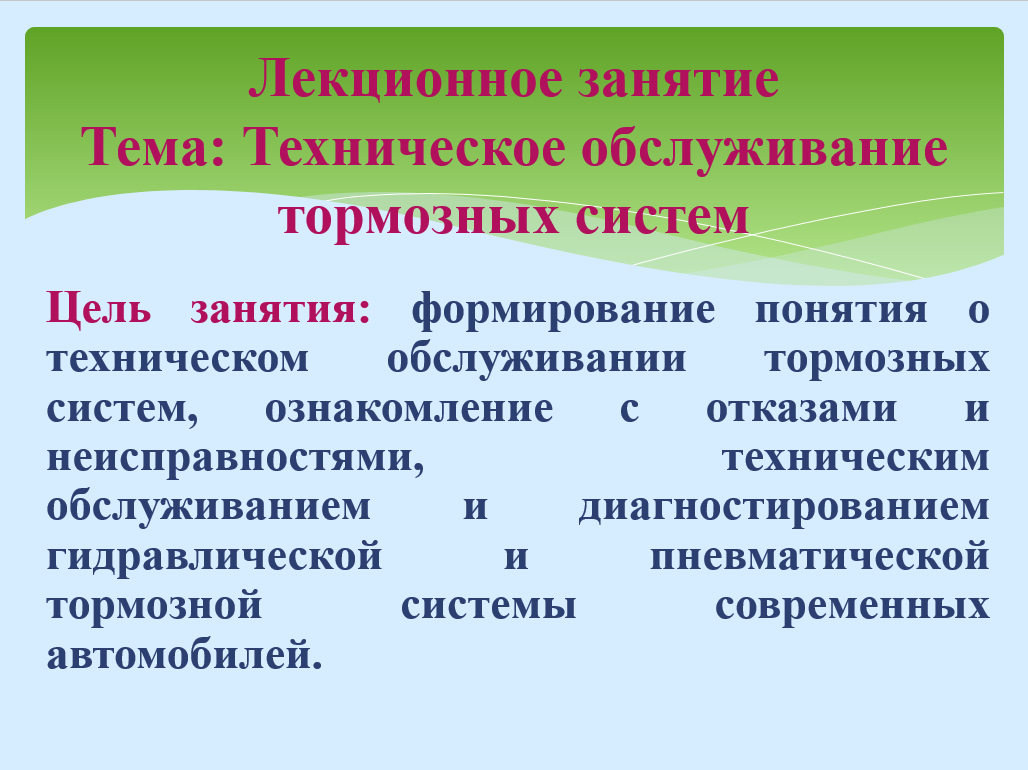 Лекционное занятие
Тема: Техническое обслуживание тормозных систем

Цель занятия: формирование понятия о техническом обслуживании тормозных систем, ознакомление с отказами и неисправностями, техническим обслуживанием и диагностированием гидравлической и пневматической тормозной системы современных автомобилей.